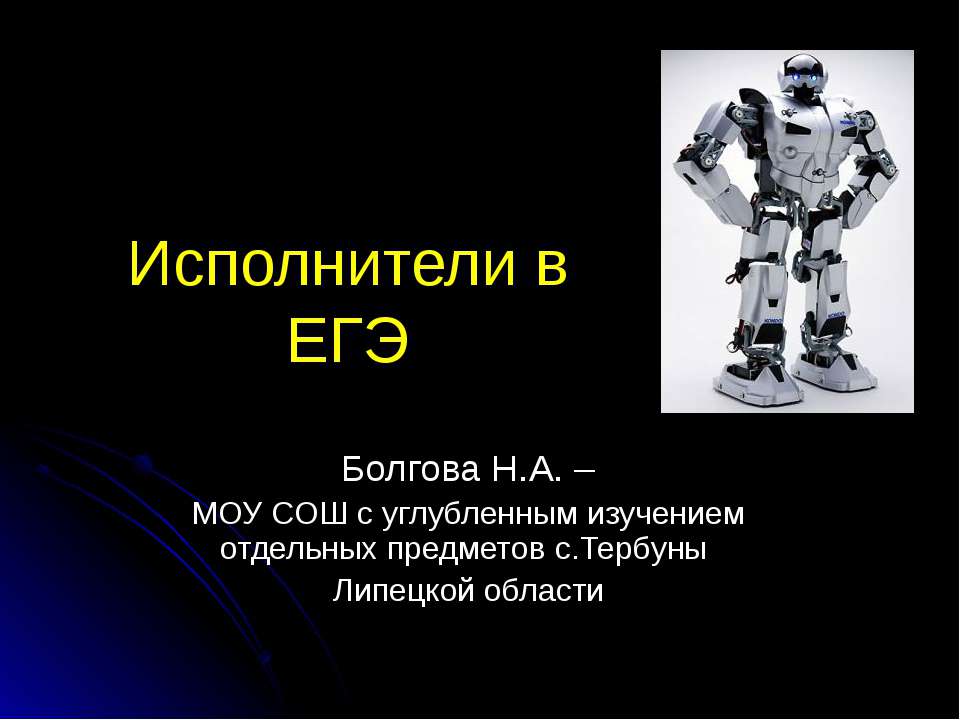 Исполнители в ЕГЭ

Болгова Н.А. –
МОУ СОШ с углубленным изучением отдельных предметов с.Тербуны
Липецкой области